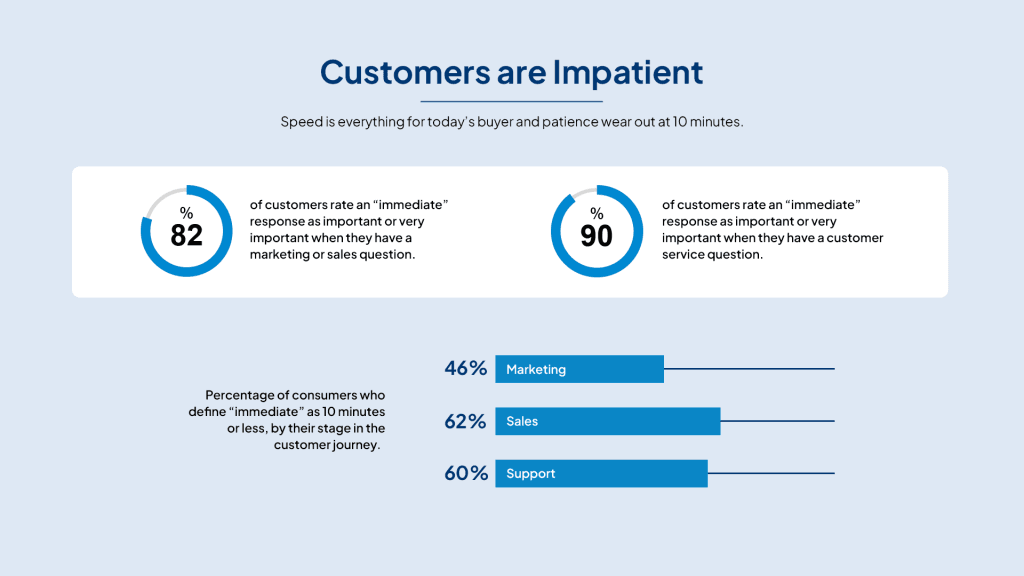 Customers are Impatient

Speed is everything for today's buyer and patience wear out at 10 minutes.

%
82

of customers rate an "immediate" response as important or very important when they have a marketing or sales question.

%
90

of customers rate an "immediate" response as important or very important when they have a customer service question.

Percentage of consumers who define "immediate" as 10 minutes or less, by their stage in the customer journey.

46% Marketing

62% Sales

60% Support